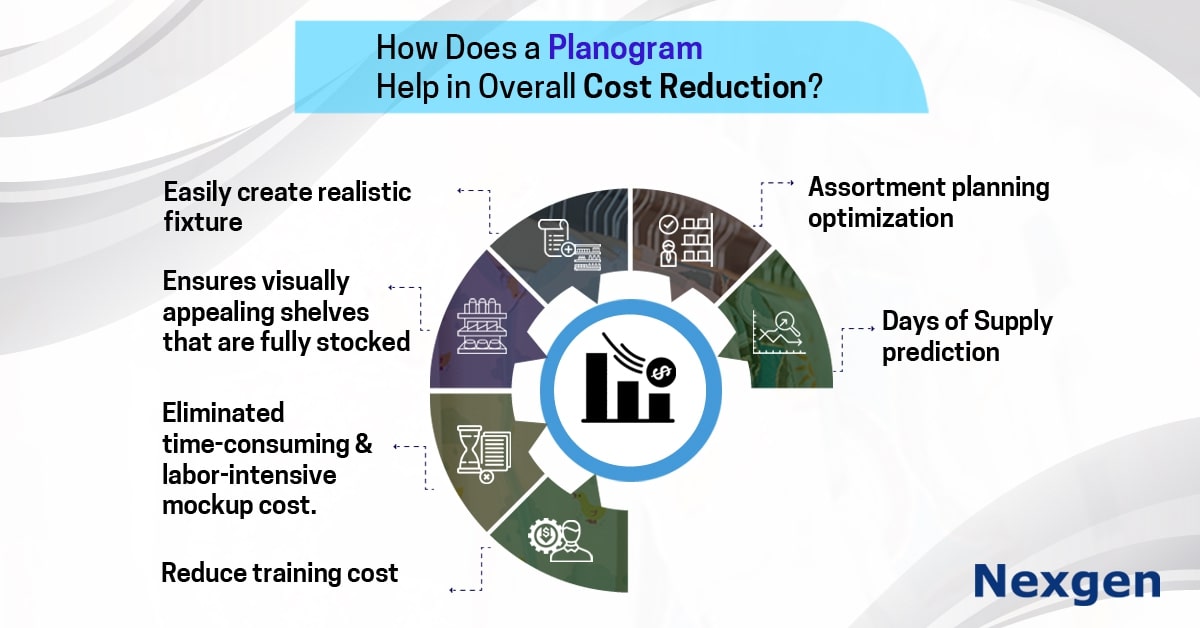 How Does a Planogram Help in Overall Cost Reduction?

Easily create realistic fixture

Ensures visually appealing shelves that are fully stocked

Eliminated time-consuming & labor-intensive mockup cost.

Reduce training cost

Assortment planning optimization

Days of Supply prediction

Nexgen